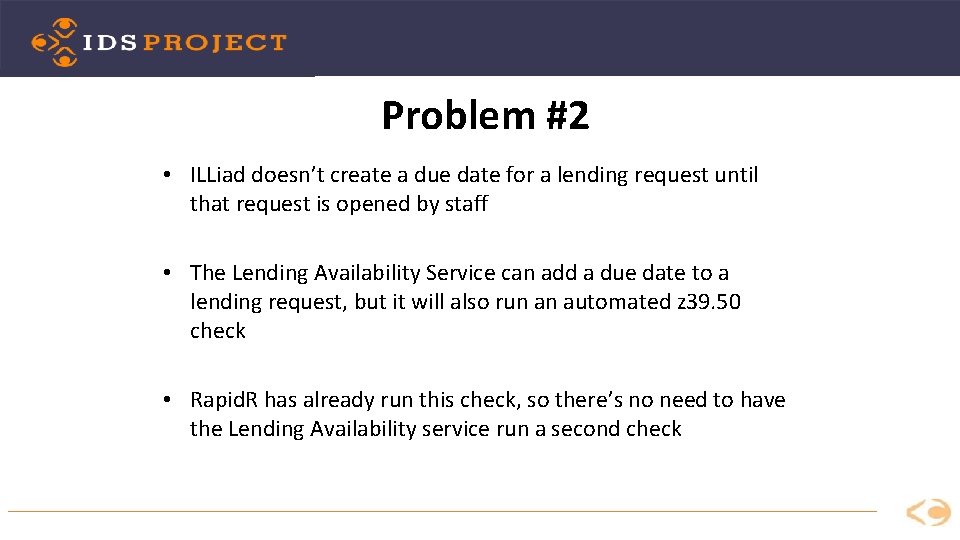 IDS PROJECT

Problem #2

• ILLiad doesn't create a due date for a lending request until that request is opened by staff

• The Lending Availability Service can add a due date to a lending request, but it will also run an automated z39.50 check

• RapidR has already run this check, so there's no need to have the Lending Availability service run a second check